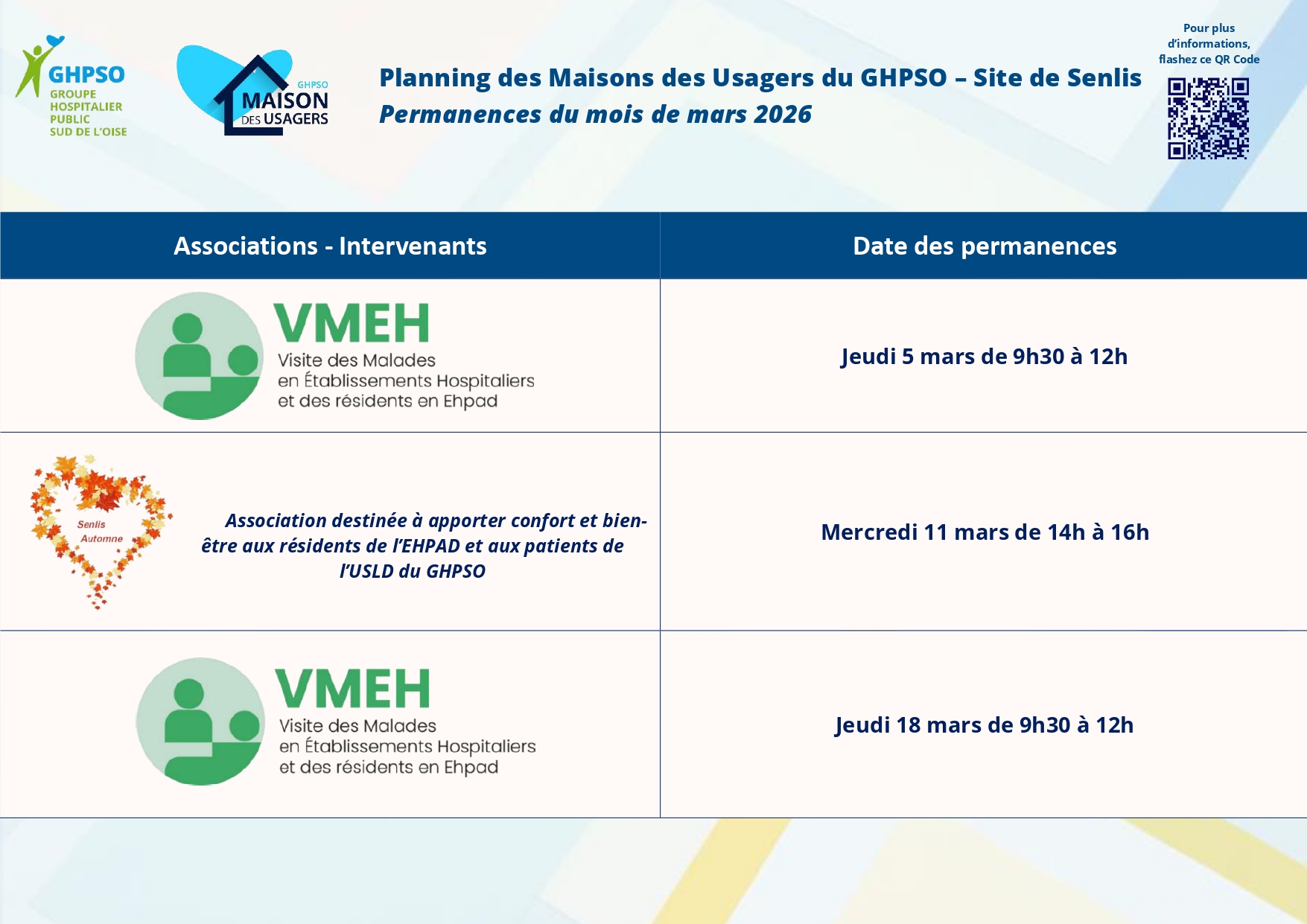 GHPSO
GROUPE HOSPITALIER PUBLIC SUD DE L'OISE

GHPSO
MAISON DES USAGERS

Planning des Maisons des Usagers du GHPSO – Site de Senlis
Permanences du mois de mars 2026

Pour plus d'informations, flashez ce QR Code

| Associations - Intervenants | Date des permanences |
|---|---|
| VMEH Visite des Malades en Établissements Hospitaliers et des résidents en Ehpad | Jeudi 5 mars de 9h30 à 12h |
| Senlis Automne Association destinée à apporter confort et bien-être aux résidents de l'EHPAD et aux patients de l'USLD du GHPSO | Mercredi 11 mars de 14h à 16h |
| VMEH Visite des Malades en Établissements Hospitaliers et des résidents en Ehpad | Jeudi 18 mars de 9h30 à 12h |